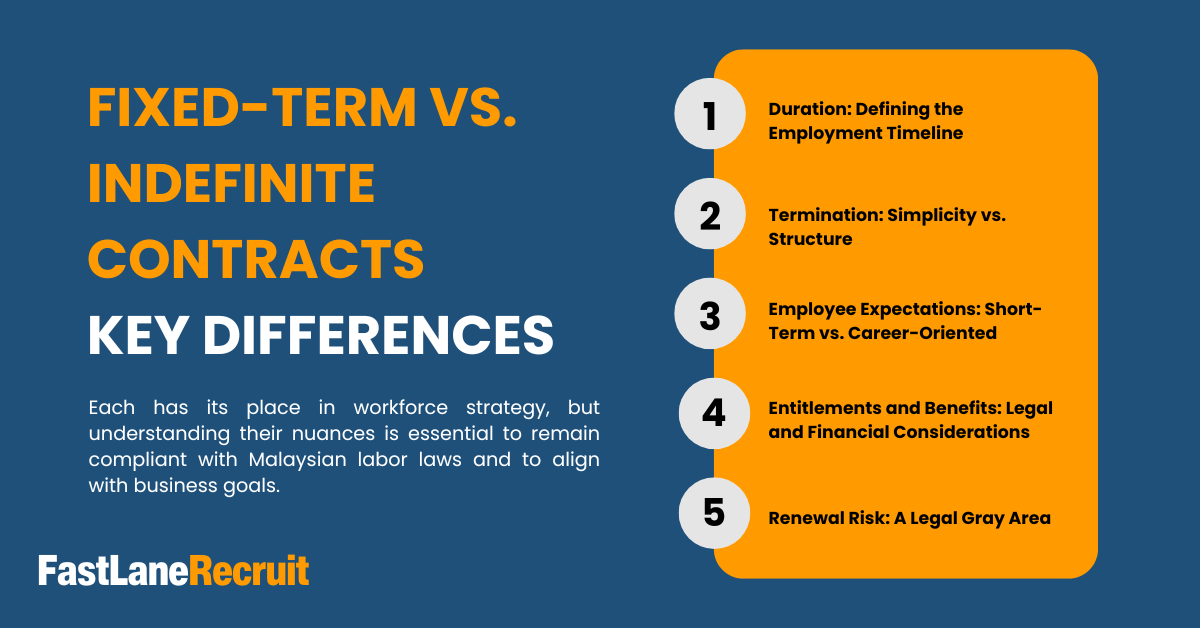 FIXED-TERM VS. INDEFINITE CONTRACTS KEY DIFFERENCES

Each has its place in workforce strategy, but understanding their nuances is essential to remain compliant with Malaysian labor laws and to align with business goals.

FastLaneRecruit

1 Duration: Defining the Employment Timeline

2 Termination: Simplicity vs. Structure

3 Employee Expectations: Short-Term vs. Career-Oriented

4 Entitlements and Benefits: Legal and Financial Considerations

5 Renewal Risk: A Legal Gray Area